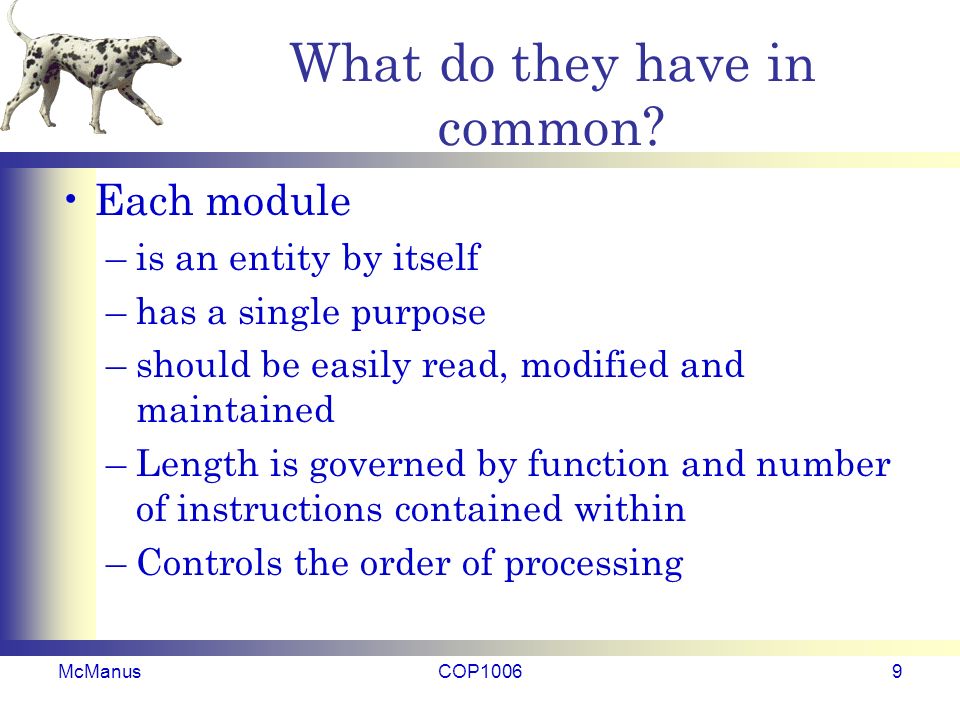 What do they have in common?

• Each module
– is an entity by itself
– has a single purpose
– should be easily read, modified and maintained
– Length is governed by function and number of instructions contained within
– Controls the order of processing

McManus COP1006 9